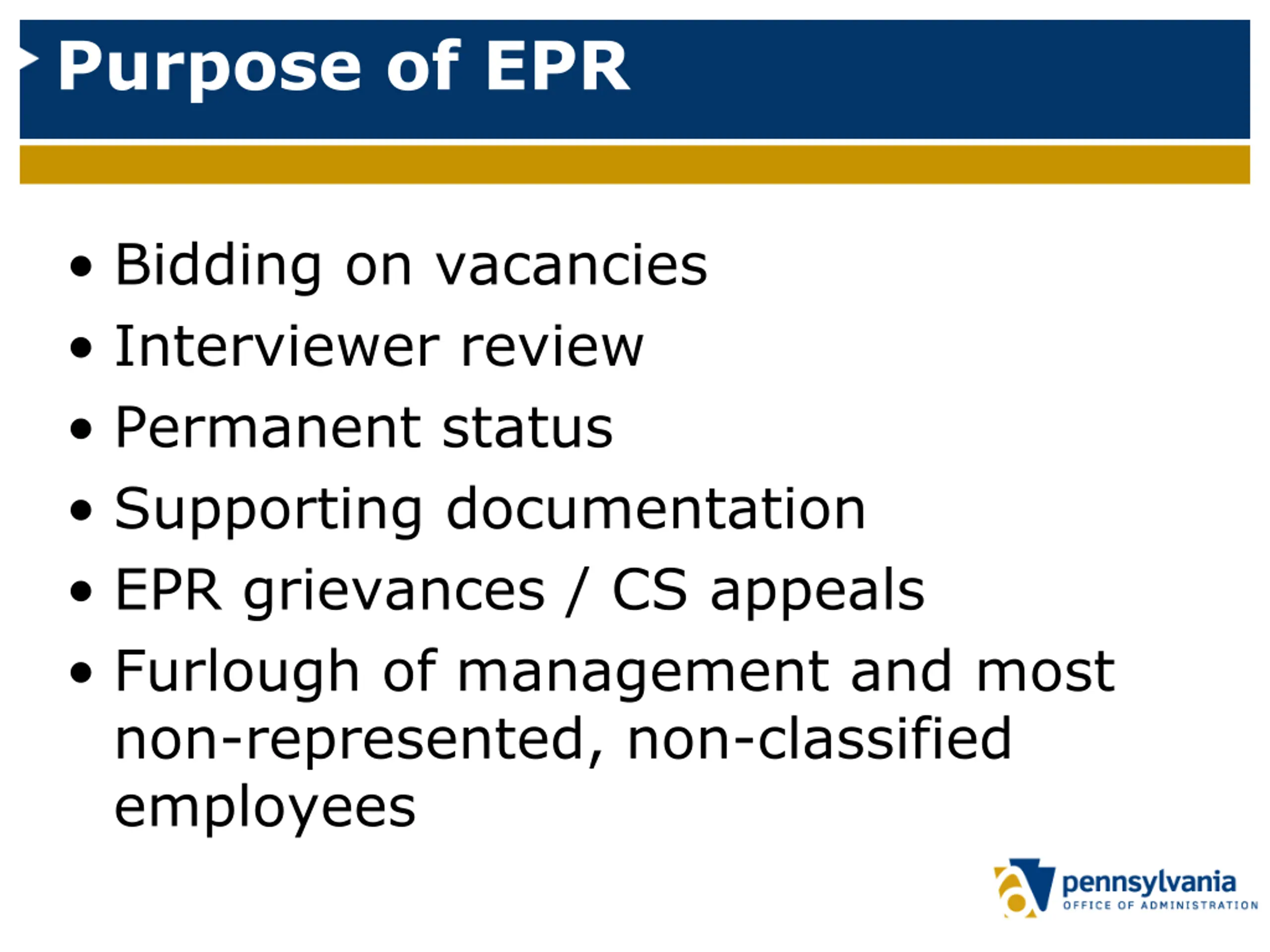 Purpose of EPR

• Bidding on vacancies
• Interviewer review
• Permanent status
• Supporting documentation
• EPR grievances / CS appeals
• Furlough of management and most non-represented, non-classified employees

pennsylvania
OFFICE OF ADMINISTRATION